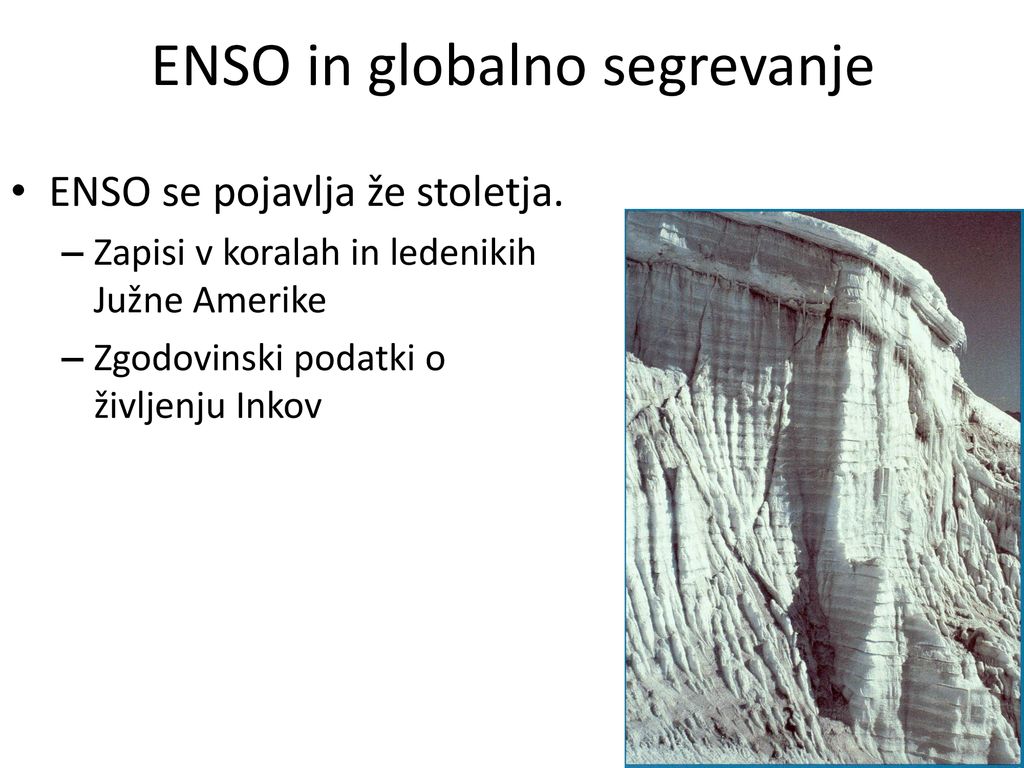 ENSO in globalno segrevanje

• ENSO se pojavlja že stoletja.
– Zapisi v koralah in ledenikih Južne Amerike
– Zgodovinski podatki o življenju Inkov